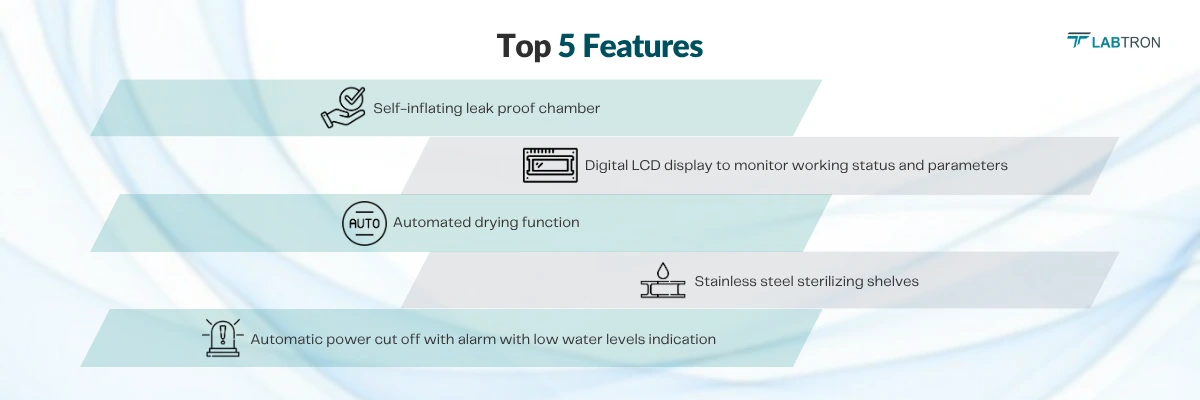 Top 5 Features

LABTRON

Self-inflating leak proof chamber

Digital LCD display to monitor working status and parameters

AUTO

Automated drying function

Stainless steel sterilizing shelves

Automatic power cut off with alarm with low water levels indication